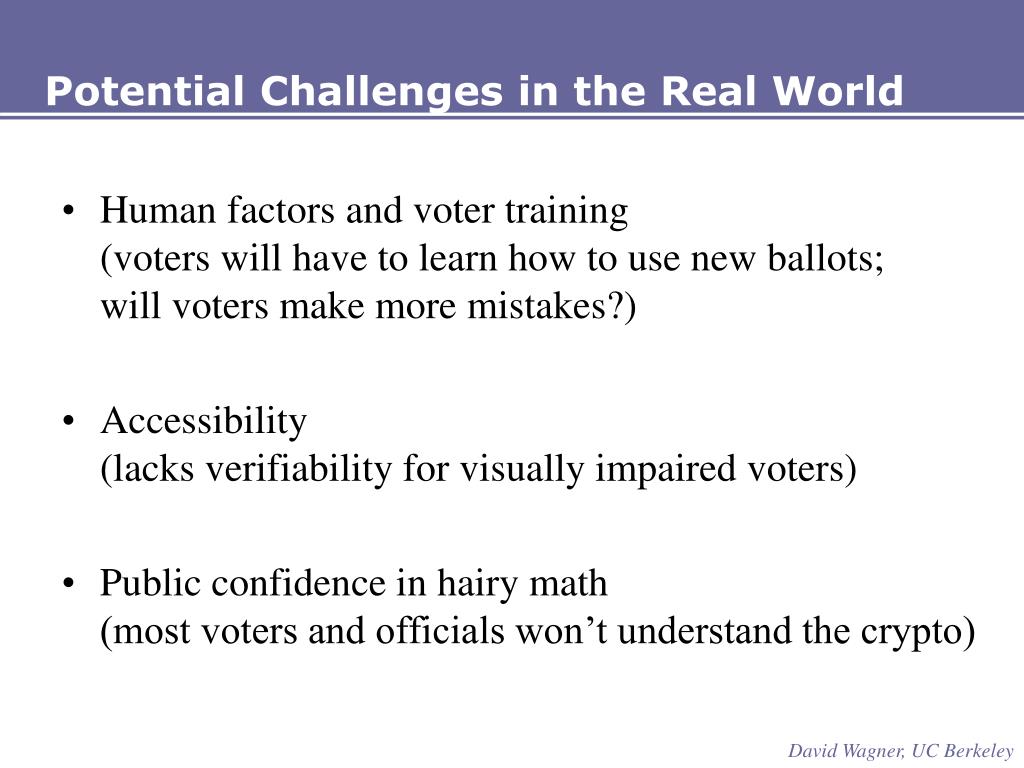 Potential Challenges in the Real World

• Human factors and voter training
(voters will have to learn how to use new ballots; will voters make more mistakes?)

• Accessibility
(lacks verifiability for visually impaired voters)

• Public confidence in hairy math
(most voters and officials won’t understand the crypto)

David Wagner, UC Berkeley